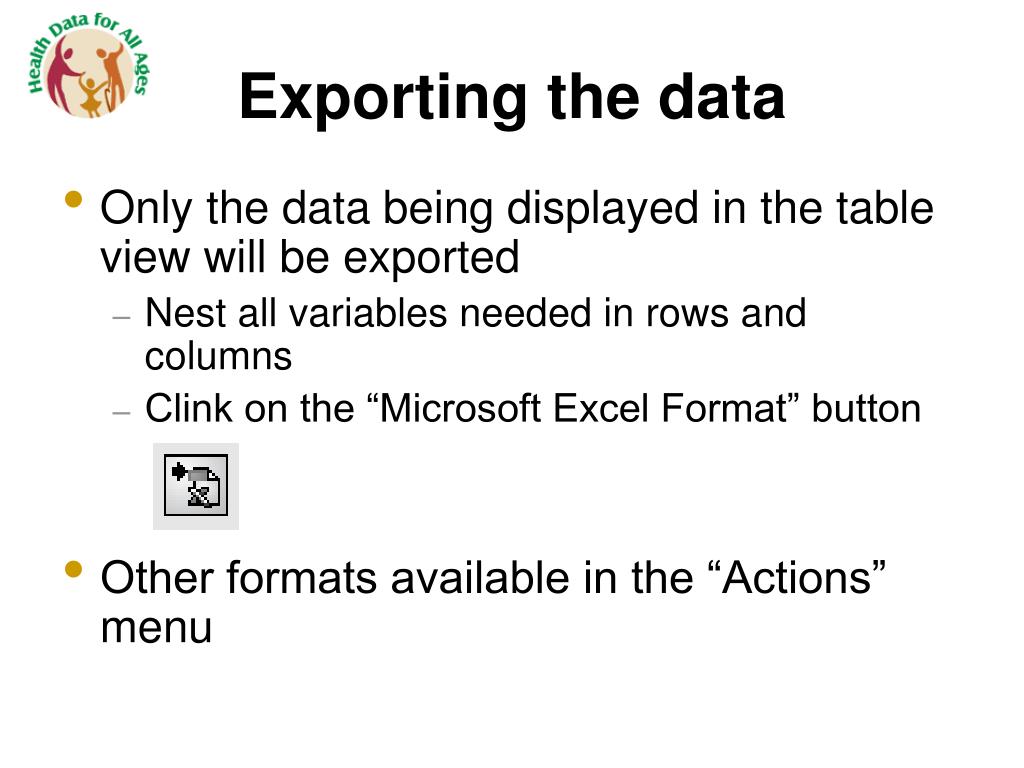 Health Data for All Ages

Exporting the data

• Only the data being displayed in the table view will be exported
– Nest all variables needed in rows and columns
– Clink on the “Microsoft Excel Format” button

• Other formats available in the “Actions” menu